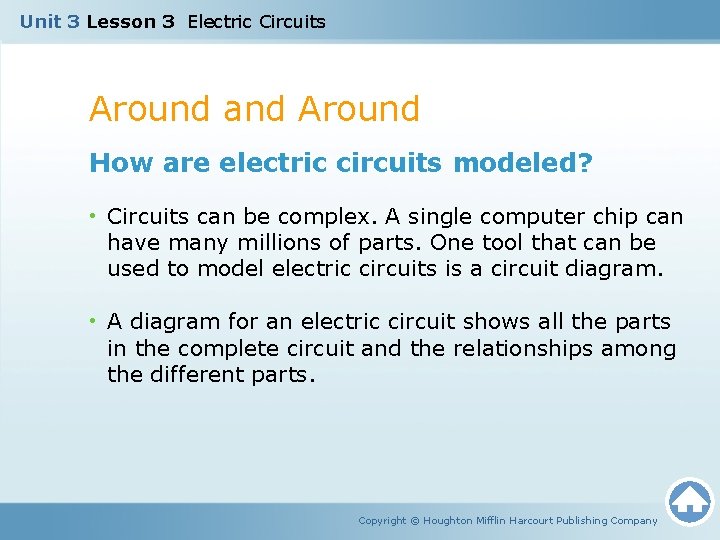 Unit 3 Lesson 3 Electric Circuits

Around and Around

How are electric circuits modeled?

• Circuits can be complex. A single computer chip can have many millions of parts. One tool that can be used to model electric circuits is a circuit diagram.

• A diagram for an electric circuit shows all the parts in the complete circuit and the relationships among the different parts.

Copyright © Houghton Mifflin Harcourt Publishing Company